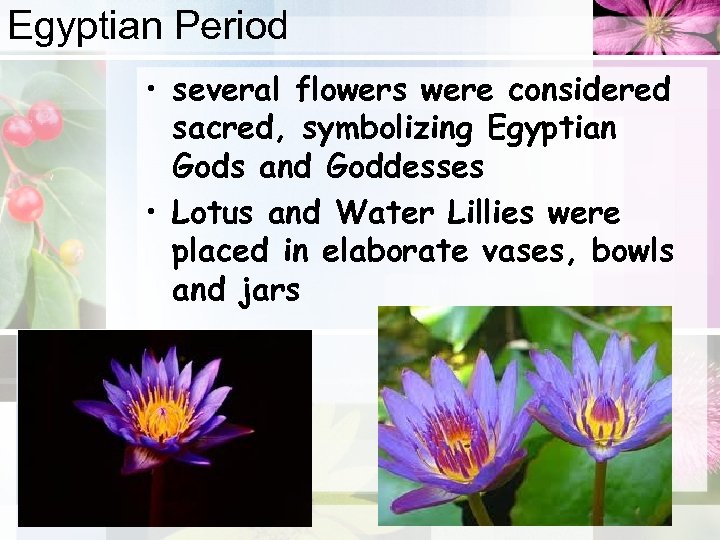 Egyptian Period

• several flowers were considered sacred, symbolizing Egyptian Gods and Goddesses

• Lotus and Water Lillies were placed in elaborate vases, bowls and jars